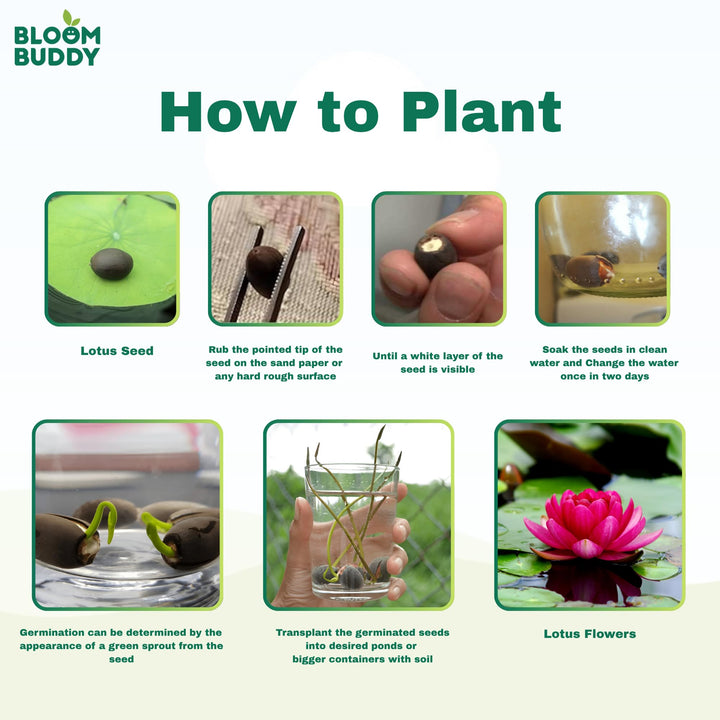 BLOOM BUDDY

How to Plant

Lotus Seed

Rub the pointed tip of the seed on the sand paper or any hard rough surface

Until a white layer of the seed is visible

Soak the seeds in clean water and Change the water once in two days

Germination can be determined by the appearance of a green sprout from the seed

Transplant the germinated seeds into desired ponds or bigger containers with soil

Lotus Flowers